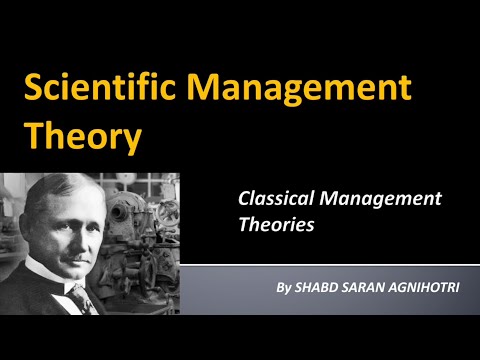 Scientific Management Theory

Classical Management Theories

By SHABD SARAN AGNIHOTRI